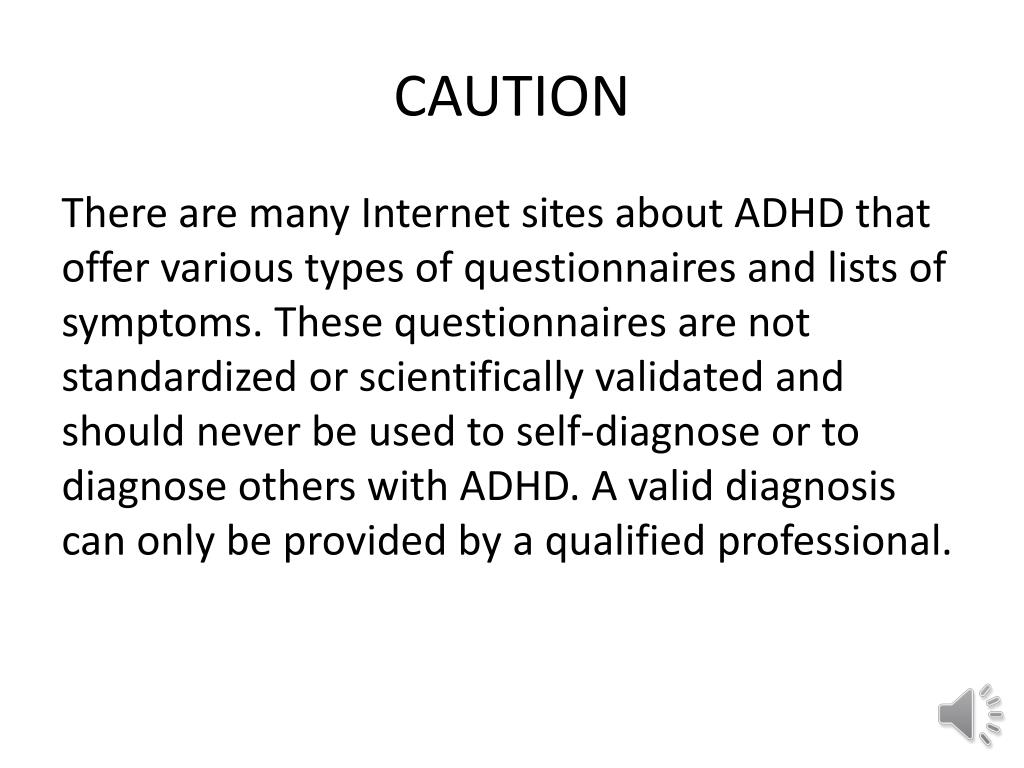 CAUTION

There are many Internet sites about ADHD that offer various types of questionnaires and lists of symptoms. These questionnaires are not standardized or scientifically validated and should never be used to self-diagnose or to diagnose others with ADHD. A valid diagnosis can only be provided by a qualified professional.